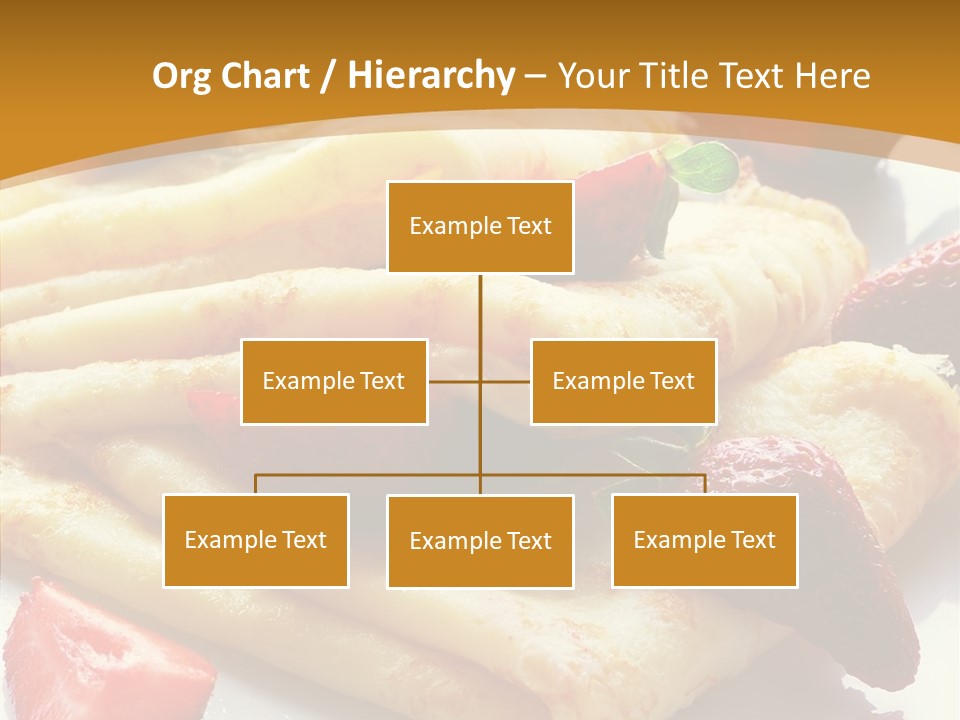 Org Chart / Hierarchy – Your Title Text Here

Example Text

Example Text

Example Text

Example Text

Example Text

Example Text